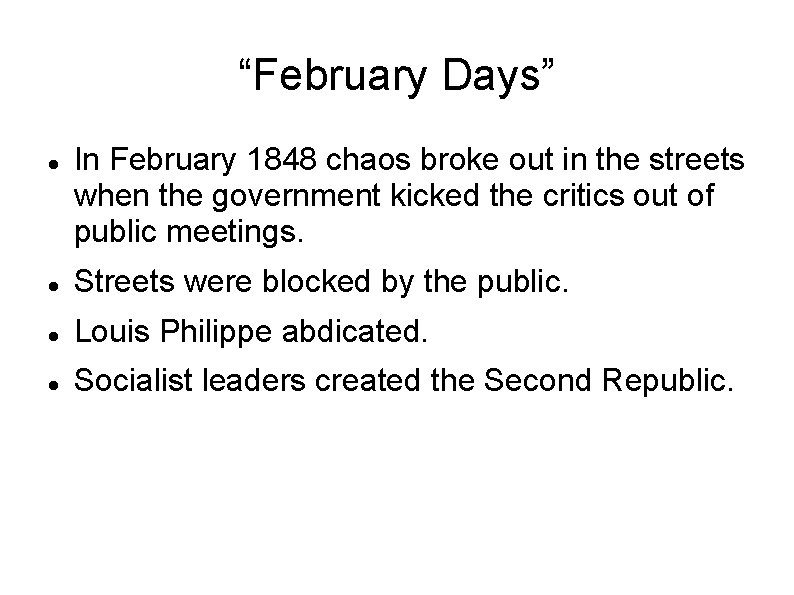 “February Days”

- In February 1848 chaos broke out in the streets when the government kicked the critics out of public meetings.
- Streets were blocked by the public.
- Louis Philippe abdicated.
- Socialist leaders created the Second Republic.